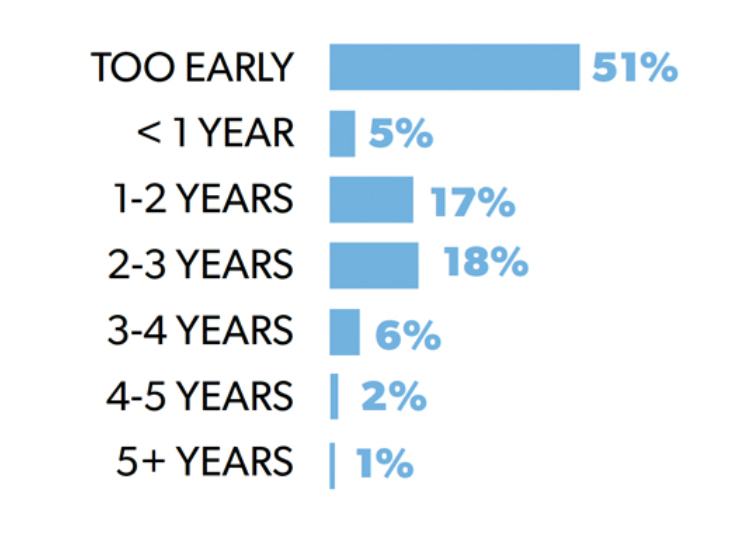 TOO EARLY 51%
< 1 YEAR 5%
1-2 YEARS 17%
2-3 YEARS 18%
3-4 YEARS 6%
4-5 YEARS 2%
5+ YEARS 1%